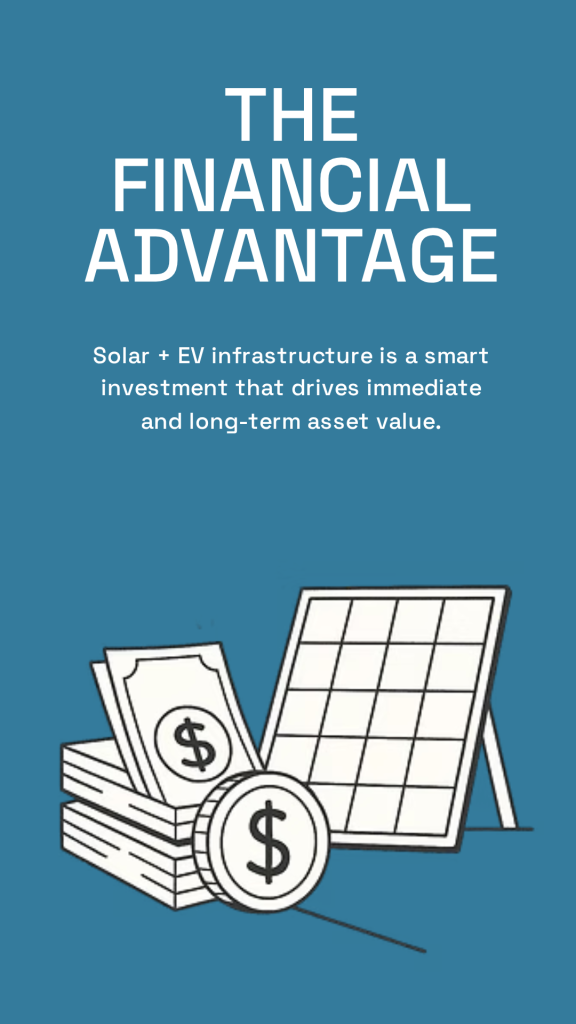 THE FINANCIAL ADVANTAGE

Solar + EV infrastructure is a smart investment that drives immediate and long-term asset value.

$

$